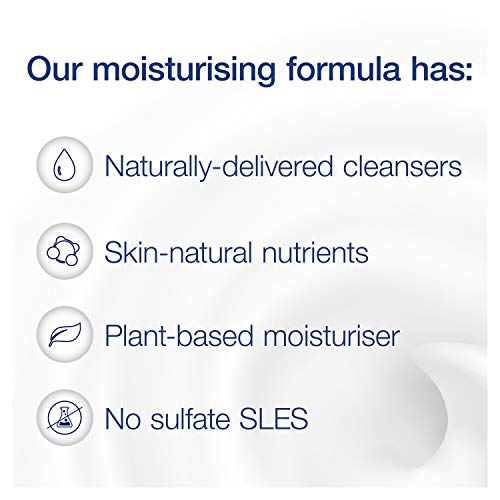 Our moisturising formula has:

Naturally-delivered cleansers

Skin-natural nutrients

Plant-based moisturiser

No sulfate SLES